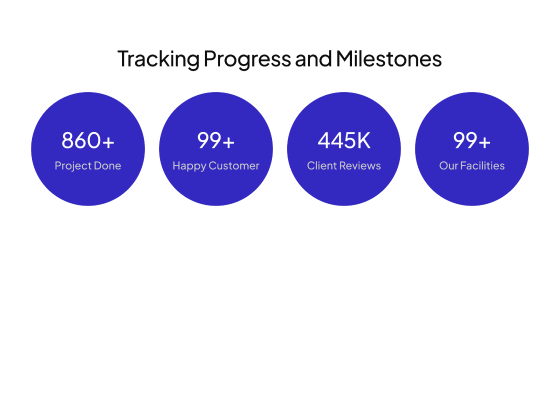 Tracking Progress and Milestones

860+
Project Done

99+
Happy Customer

445K
Client Reviews

99+
Our Facilities